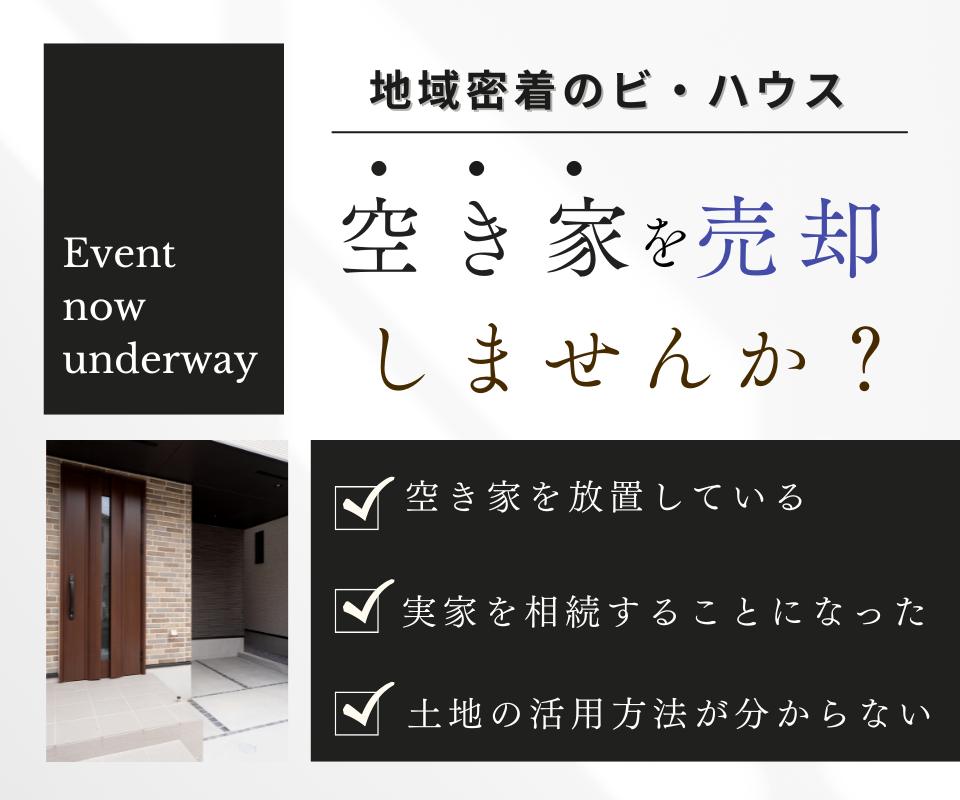 Event now underway

地域密着のビ・ハウス

空き家を売却しませんか？

空き家を放置している

実家を相続することになった

土地の活用方法が分からない